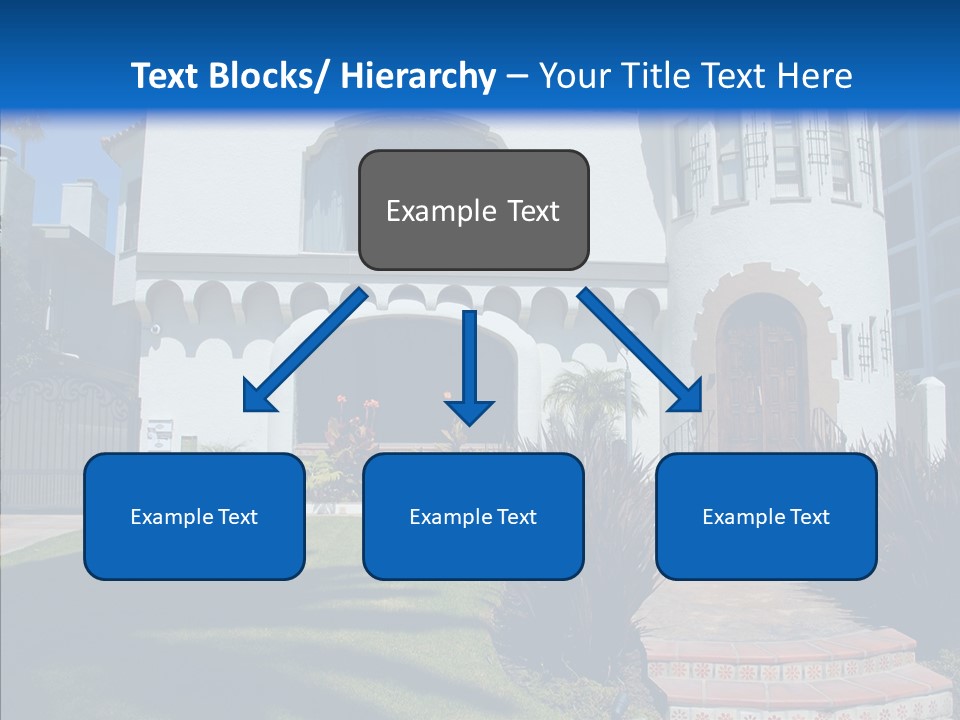 Text Blocks/ Hierarchy – Your Title Text Here

Example Text

Example Text

Example Text

Example Text